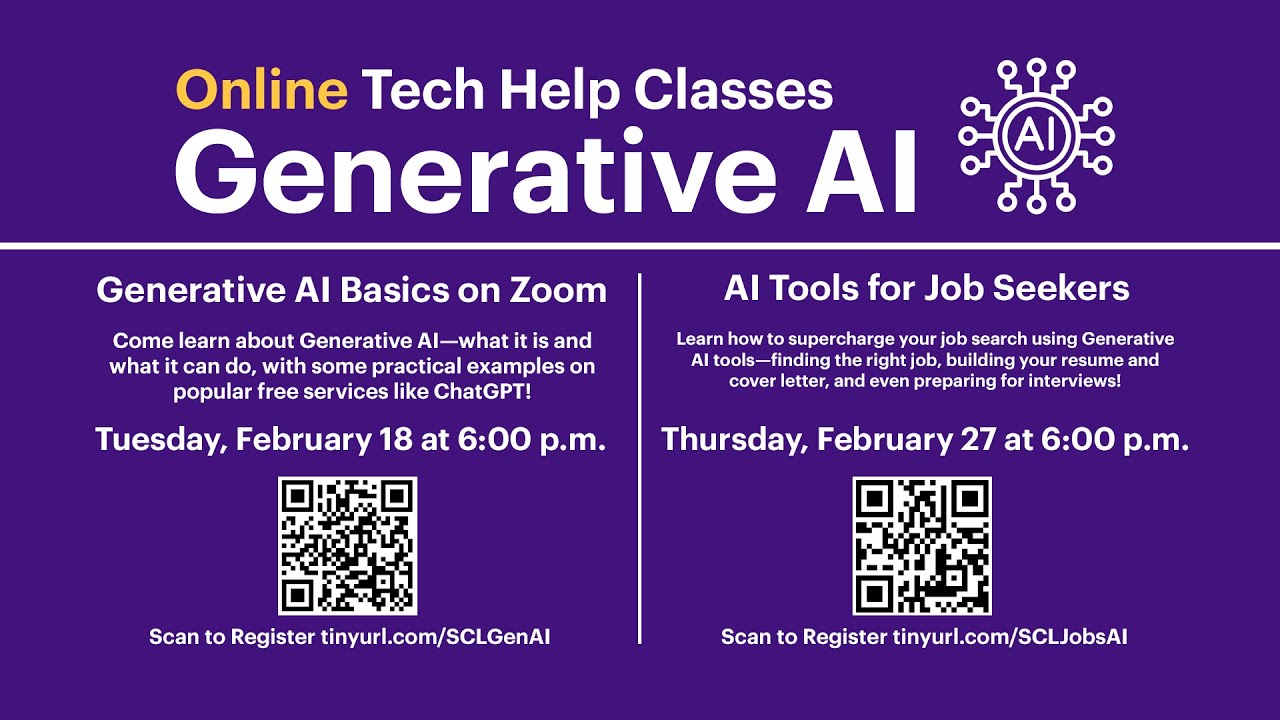 Online Tech Help Classes
Generative AI

AI

Generative AI Basics on Zoom

Come learn about Generative AI—what it is and what it can do, with some practical examples on popular free services like ChatGPT!

Tuesday, February 18 at 6:00 p.m.

Scan to Register tinyurl.com/SCLGenAI

AI Tools for Job Seekers

Learn how to supercharge your job search using Generative AI tools—finding the right job, building your resume and cover letter, and even preparing for interviews!

Thursday, February 27 at 6:00 p.m.

Scan to Register tinyurl.com/SCLJobsAI